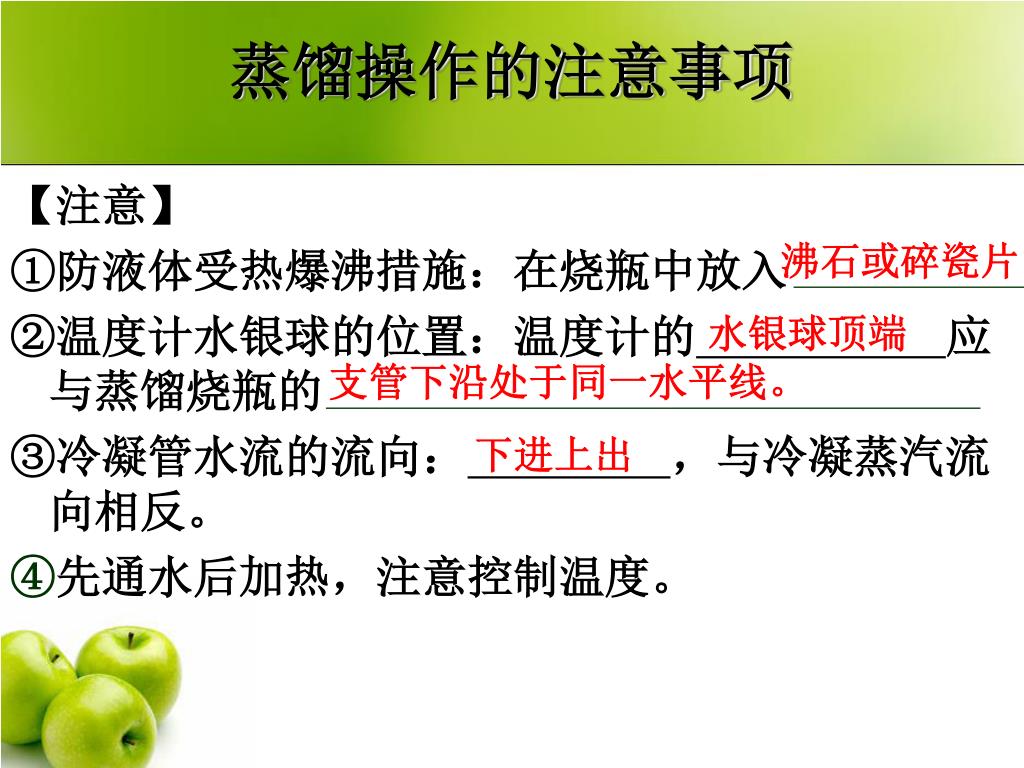 蒸馏操作的注意事项

【注意】

①防液体受热爆沸措施：在烧瓶中放入沸石或碎瓷片

②温度计水银球的位置：温度计的水银球顶端应与蒸馏烧瓶的支管下沿处于同一水平线。

③冷凝管水流的流向：下进上出，与冷凝蒸汽流向相反。

④先通水后加热，注意控制温度。